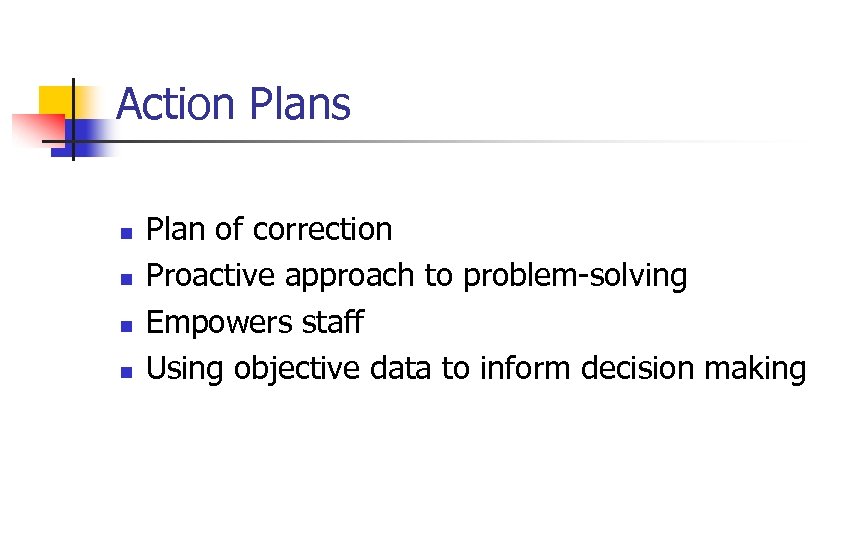 Action Plans

- Plan of correction
- Proactive approach to problem-solving
- Empowers staff
- Using objective data to inform decision making